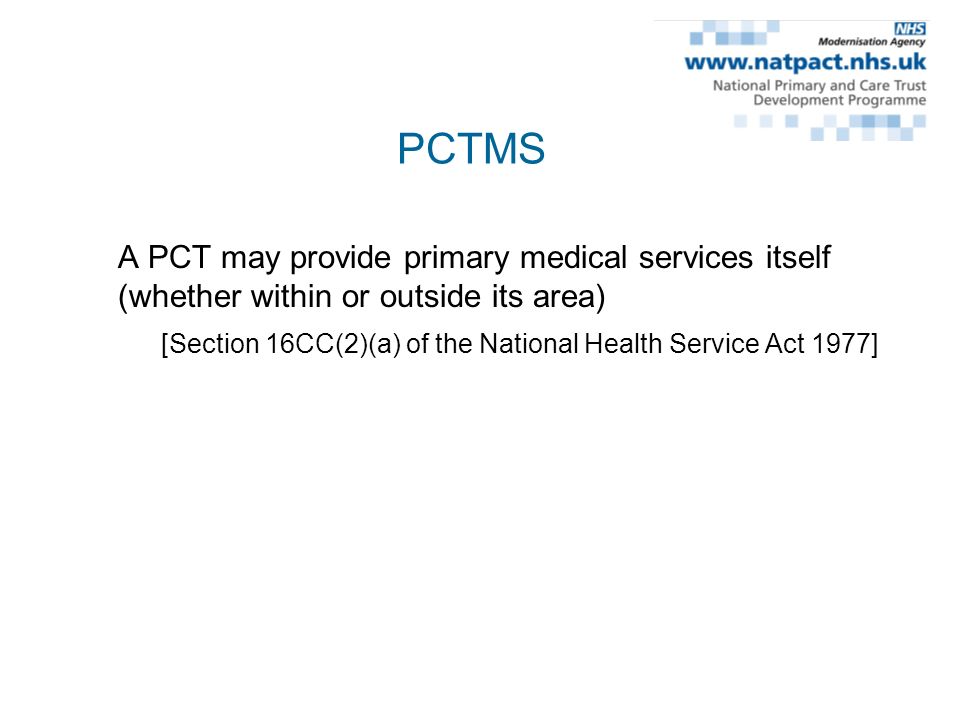 NHS
Modernisation Agency
www.natpact.nhs.uk
National Primary and Care Trust
Development Programme

PCTMS

A PCT may provide primary medical services itself (whether within or outside its area)

[Section 16CC(2)(a) of the National Health Service Act 1977]